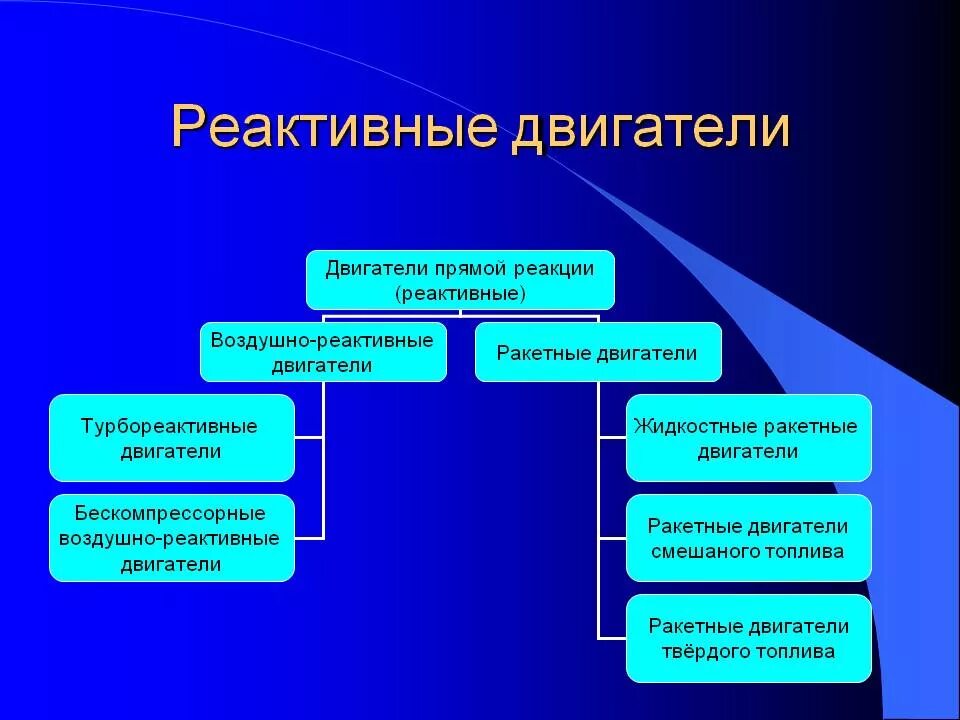 Реактивные двигатели

Двигатели прямой реакции (реактивные)

Воздушно-реактивные двигатели

Ракетные двигатели

Турбореактивные двигатели

Бескомпрессорные воздушно-реактивные двигатели

Жидкостные ракетные двигатели

Ракетные двигатели смешаного топлива

Ракетные двигатели твёрдого топлива